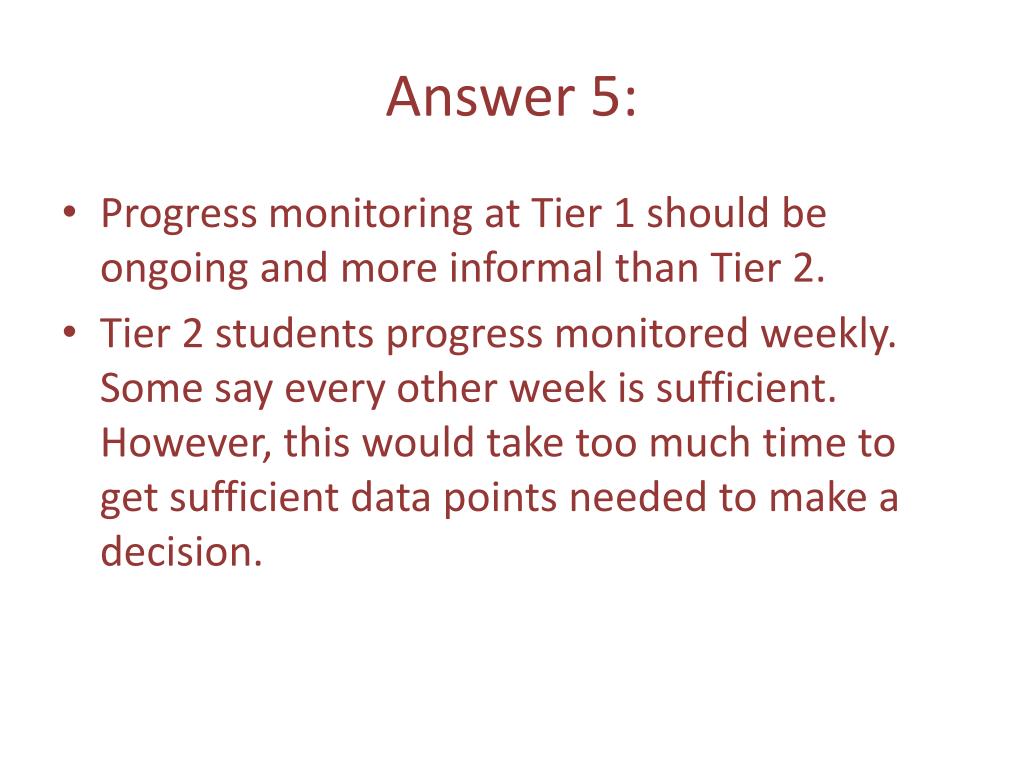 Answer 5:

• Progress monitoring at Tier 1 should be ongoing and more informal than Tier 2.
• Tier 2 students progress monitored weekly. Some say every other week is sufficient. However, this would take too much time to get sufficient data points needed to make a decision.